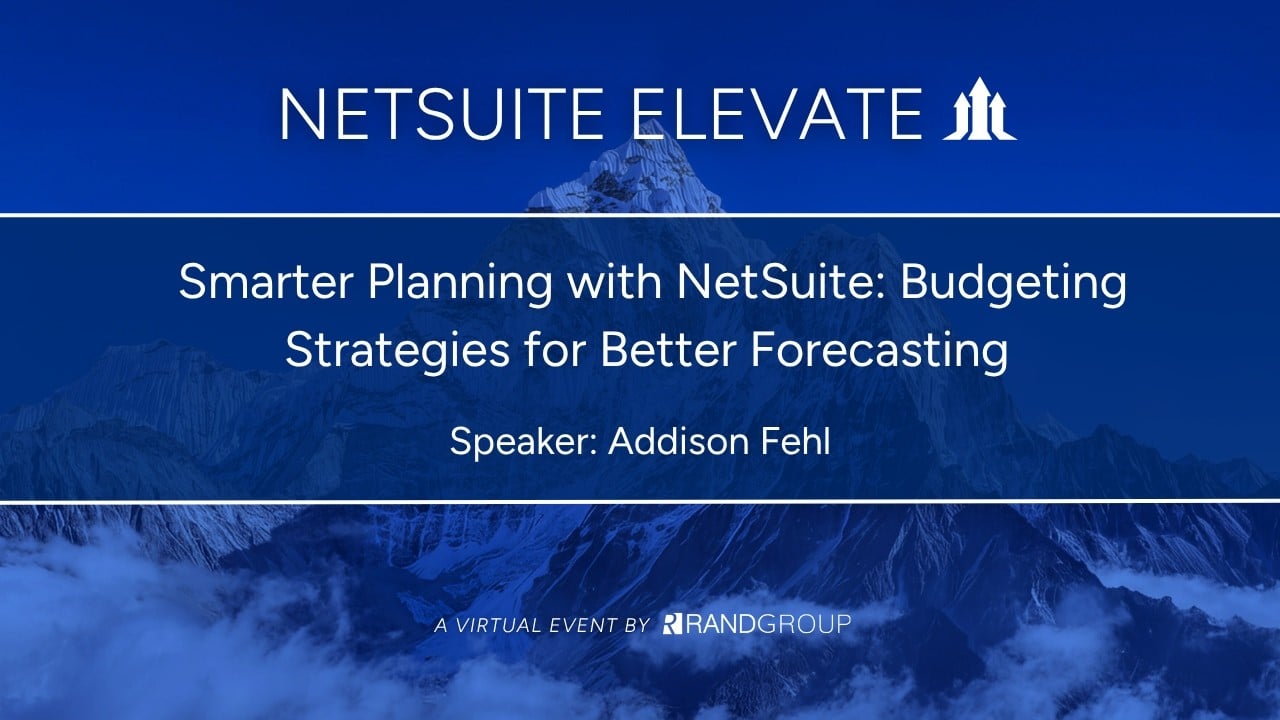 NETSUITE ELEVATE

Smarter Planning with NetSuite: Budgeting Strategies for Better Forecasting

Speaker: Addison Fehl

A VIRTUAL EVENT BY RANDGROUP